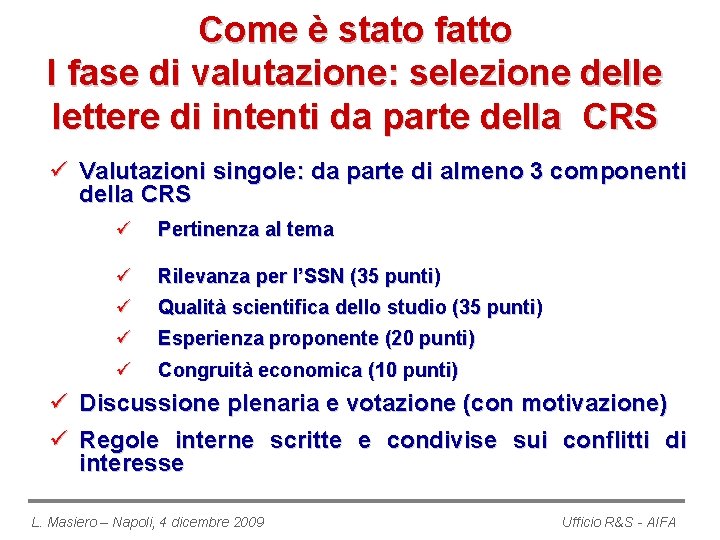 Come è stato fatto
I fase di valutazione: selezione delle lettere di intenti da parte della CRS

✓ Valutazioni singole: da parte di almeno 3 componenti della CRS

✓ Pertinenza al tema

✓ Rilevanza per l'SSN (35 punti)

✓ Qualità scientifica dello studio (35 punti)

✓ Esperienza proponente (20 punti)

✓ Congruità economica (10 punti)

✓ Discussione plenaria e votazione (con motivazione)

✓ Regole interne scritte e condivise sui conflitti di interesse

L. Masiero – Napoli, 4 dicembre 2009

Ufficio R&S - AIFA